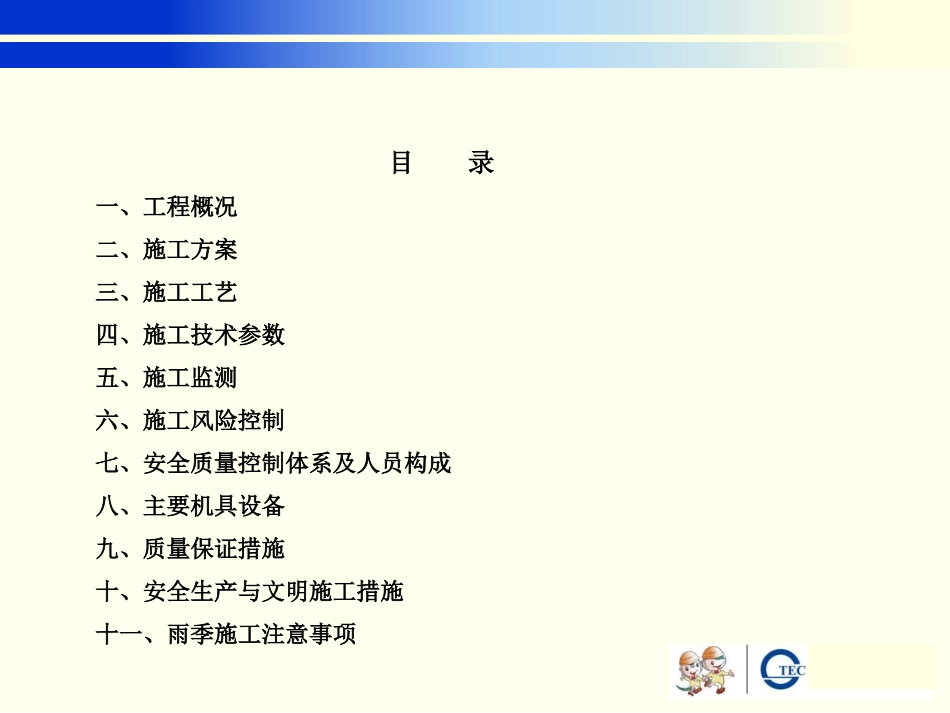 目　录

一、工程概况

二、施工方案

三、施工工艺

四、施工技术参数

五、施工监测

六、施工风险控制

七、安全质量控制体系及人员构成

八、主要机具设备

九、质量保证措施

十、安全生产与文明施工措施

十一、雨季施工注意事项

TEC